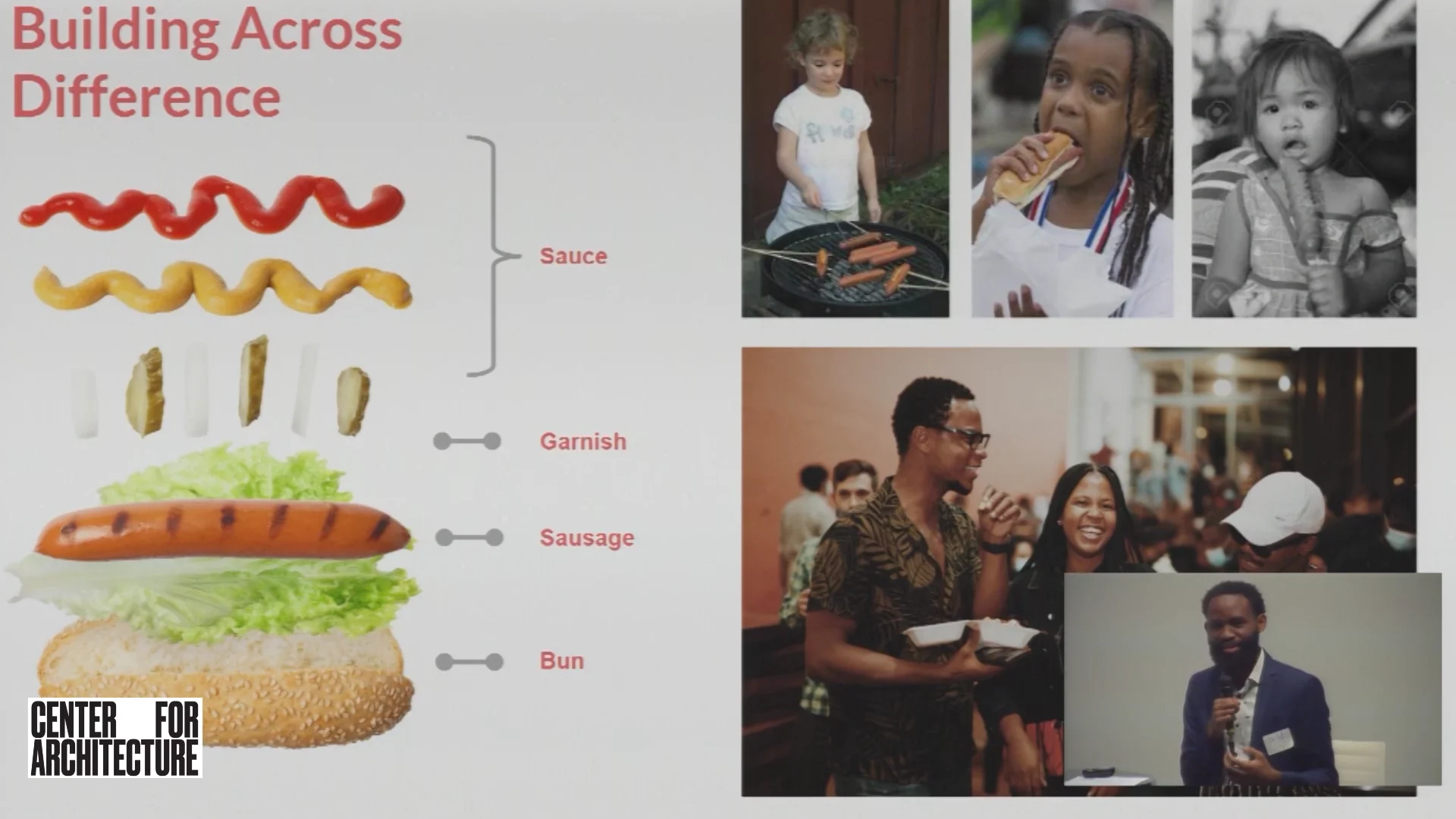 Building Across Difference

Sauce

Garnish

Sausage

Bun

CENTER FOR ARCHITECTURE